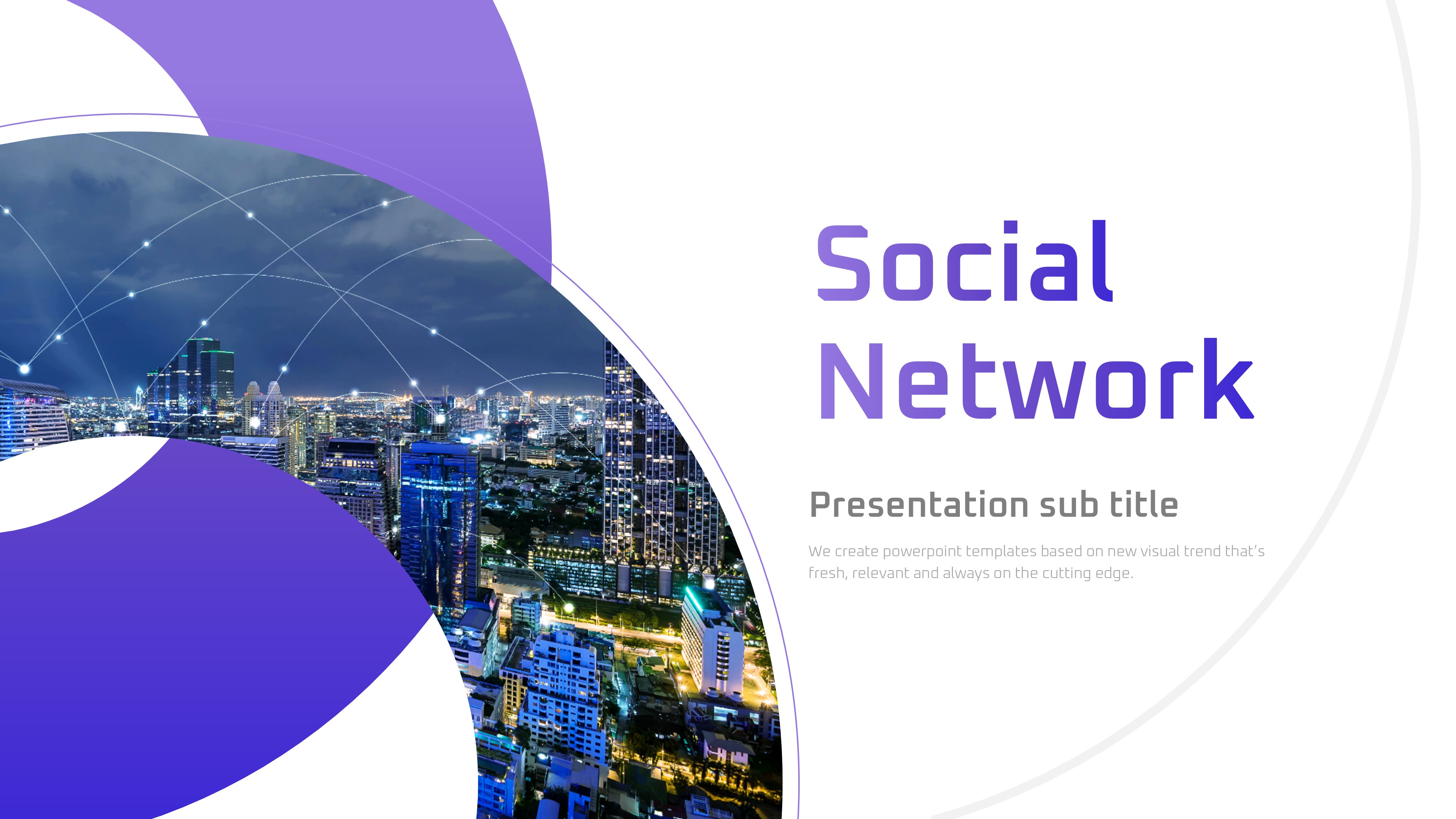 Social Network

Presentation sub title

We create powerpoint templates based on new visual trend that's fresh, relevant and always on the cutting edge.